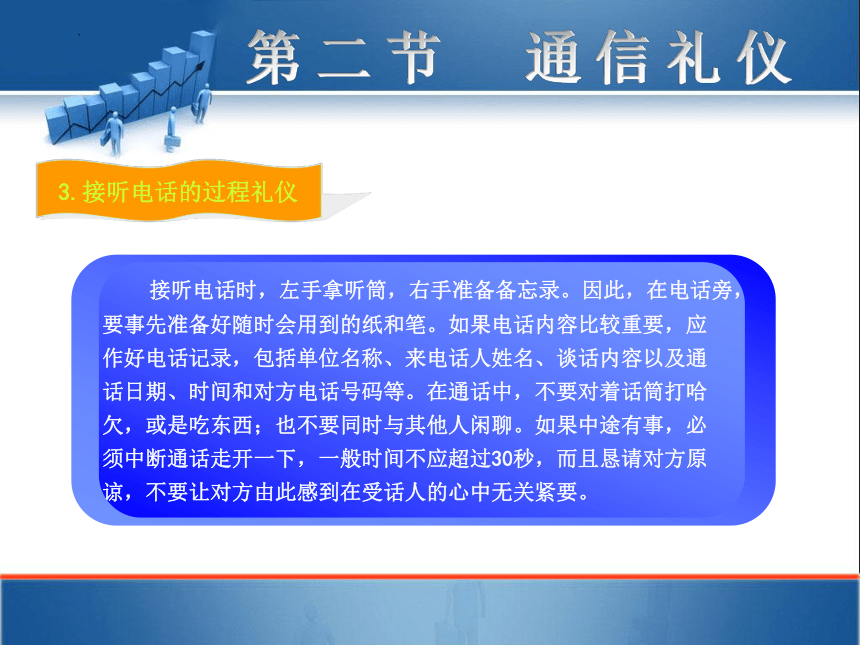 第二节　通信礼仪

3. 接听电话的过程礼仪

接听电话时，左手拿听筒，右手准备备忘录。因此，在电话旁，要事先准备好随时会用到的纸和笔。如果电话内容比较重要，应作好电话记录，包括单位名称、来电话人姓名、谈话内容以及通话日期、时间和对方电话号码等。在通话中，不要对着话筒打哈欠，或是吃东西；也不要同时与其他人闲聊。如果中途有事，必须中断通话走开一下，一般时间不应超过30秒，而且恳请对方原谅，不要让对方由此感到在受话人的心中无关紧要。